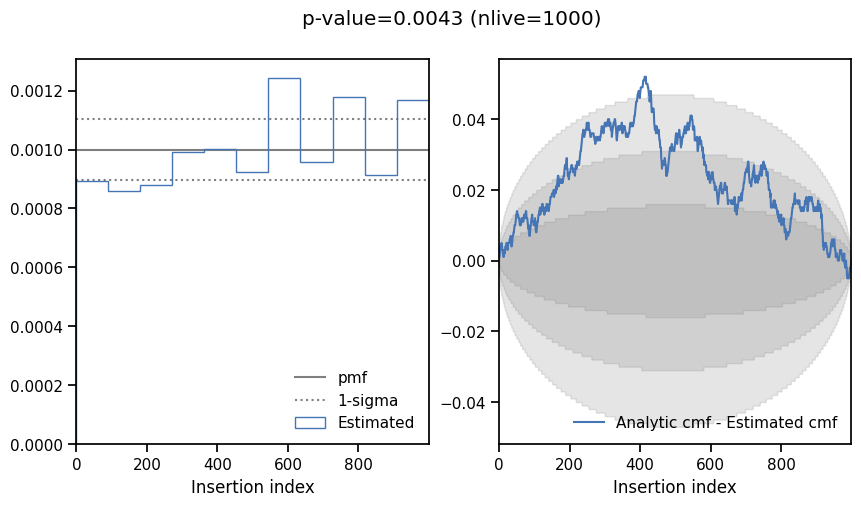 p-value=0.0043 (nlive=1000)

0.0012
0.0010
0.0008
0.0006
0.0004
0.0002
0.0000

pmf
1-sigma
Estimated

0
200
400
600
800
Insertion index

0.04
0.02
0.00
−0.02
−0.04

Analytic cmf - Estimated cmf

0
200
400
600
800
Insertion index